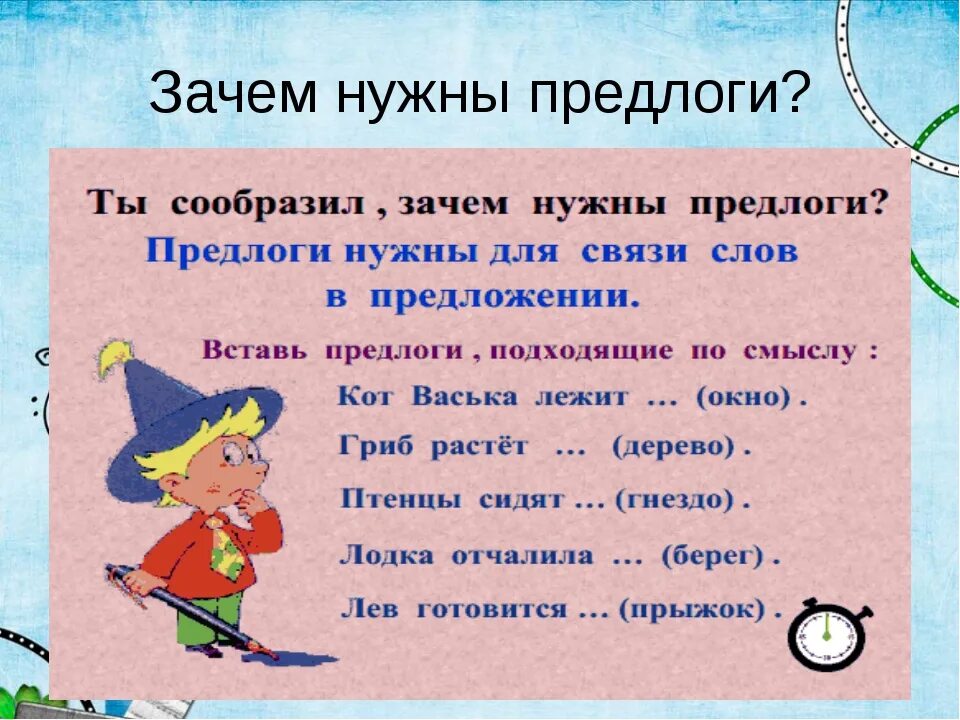 Зачем нужны предлоги?

Ты сообразил , зачем нужны предлоги?

Предлоги нужны для связи слов в предложении.

Вставь предлоги , подходящие по смыслу :

Кот Васька лежит ... (окно) .

Гриб растёт ... (дерево) .

Птенцы сидят ... (гнездо) .

Лодка отчалила ... (берег) .

Лев готовится ... (прыжок) .